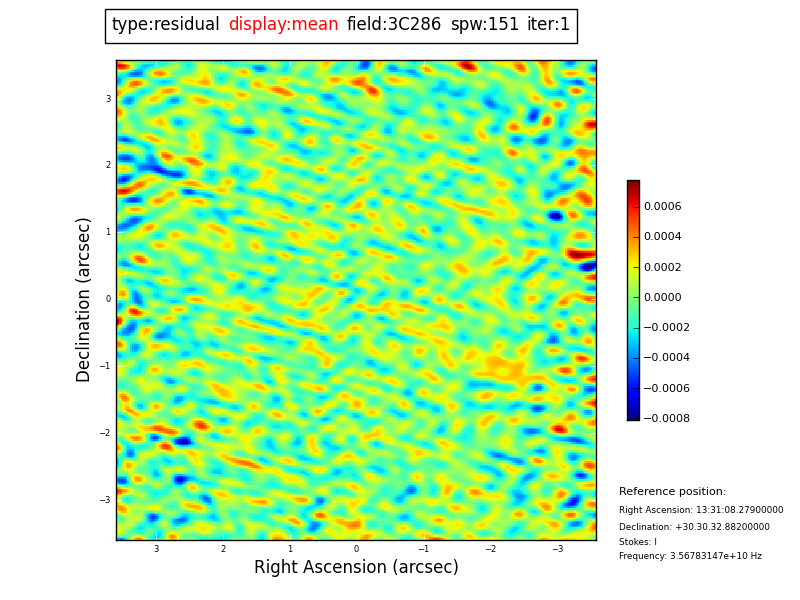 type:residual display:mean field:3C286 spw:151 iter:1

Declination (arcsec)

3
2
1
0
−1
−2
−3

3 2 1 0 −1 −2 −3

Right Ascension (arcsec)

0.0006
0.0004
0.0002
0.0000
−0.0002
−0.0004
−0.0006
−0.0008

Reference position:
Right Ascension: 13:31:08.27900000
Declination: +30.30.32.88200000
Stokes: I
Frequency: 3.56783147e+10 Hz